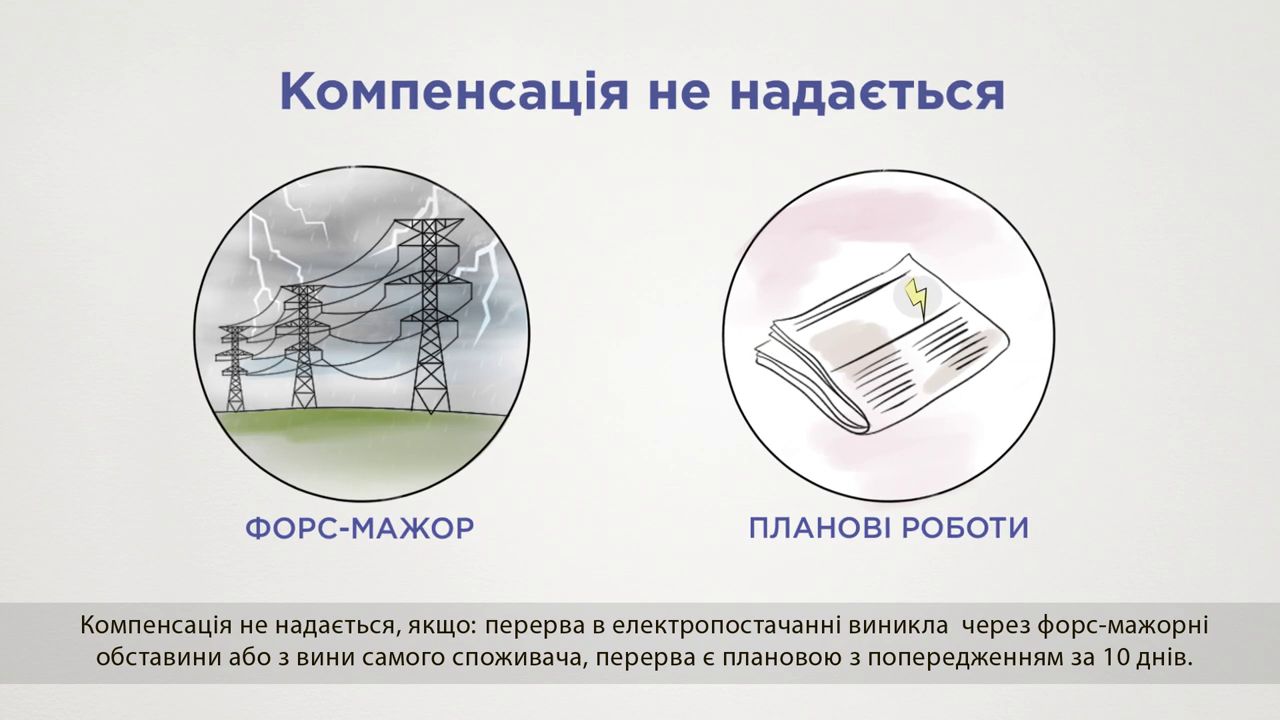 Компенсація не надається

ФОРС-МАЖОР

ПЛАНОВІ РОБОТИ

Компенсація не надається, якщо: перерва в електропостачанні виникла через форс-мажорні обставини або з вини самого споживача, перерва є плановою з попередженням за 10 днів.